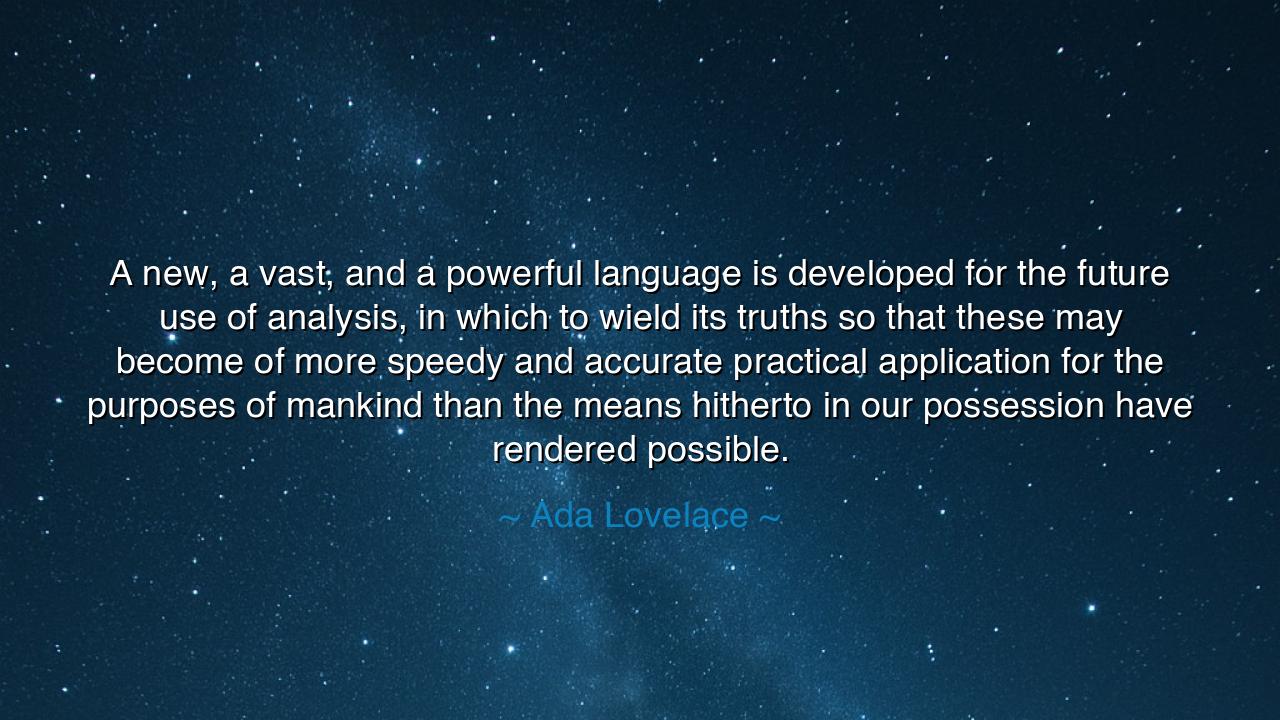 A new, a vast, and a powerful language is developed for the future use of analysis, in which to wield its truths so that these may become of more speedy and accurate practical application for the purposes of mankind than the means hitherto in our possession have rendered possible.

~ Ada Lovelace ~